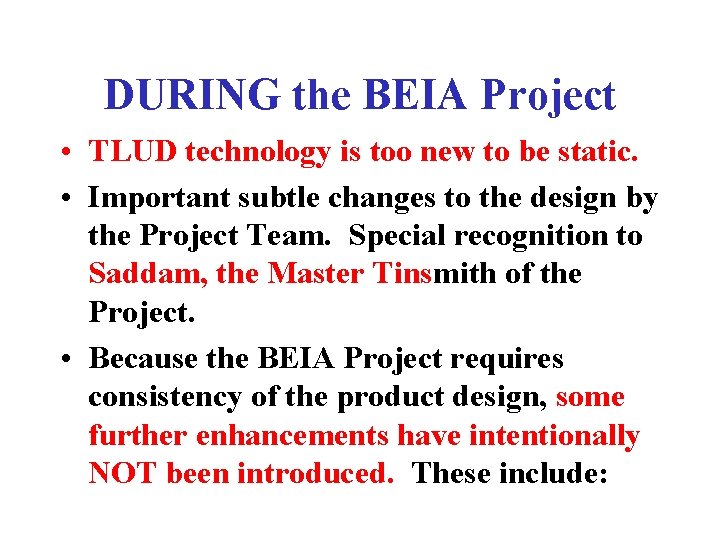 DURING the BEIA Project

• TLUD technology is too new to be static.

• Important subtle changes to the design by the Project Team. Special recognition to Saddam, the Master Tinsmith of the Project.

• Because the BEIA Project requires consistency of the product design, some further enhancements have intentionally NOT been introduced. These include: